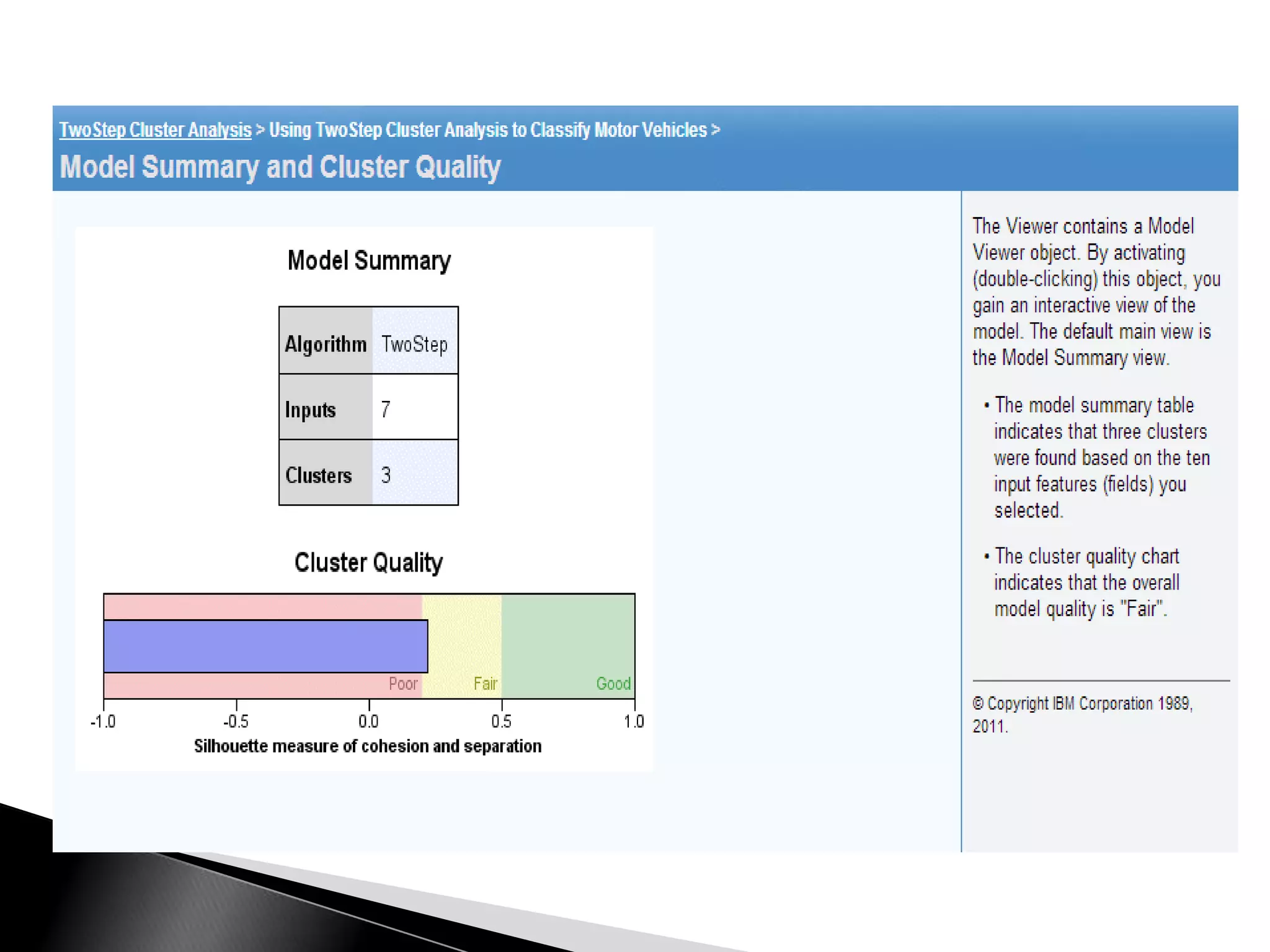 TwoStep Cluster Analysis > Using TwoStep Cluster Analysis to Classify Motor Vehicles >

Model Summary and Cluster Quality

Model Summary

| Algorithm | TwoStep |
|---|---|
| Inputs | 7 |
| Clusters | 3 |

Cluster Quality

Poor Fair Good

-1.0 -0.5 0.0 0.5 1.0

Silhouette measure of cohesion and separation

The Viewer contains a Model Viewer object. By activating (double-clicking) this object, you gain an interactive view of the model. The default main view is the Model Summary view.

• The model summary table indicates that three clusters were found based on the ten input features (fields) you selected.

• The cluster quality chart indicates that the overall model quality is "Fair".

© Copyright IBM Corporation 1989, 2011.